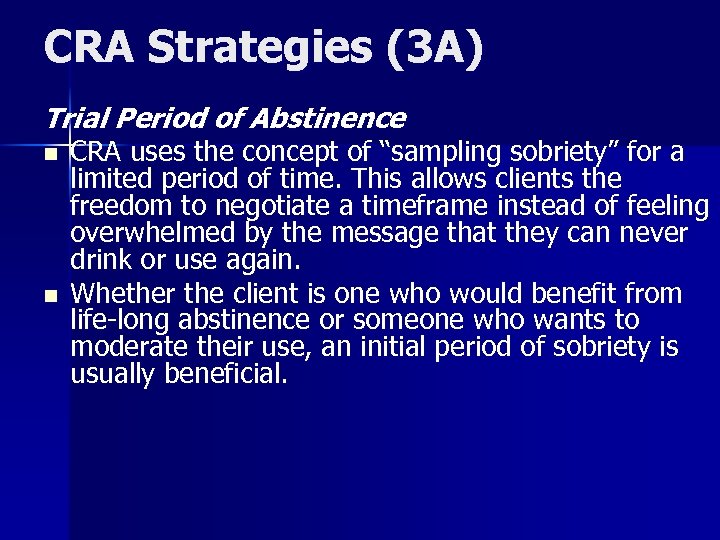 CRA Strategies (3A)

Trial Period of Abstinence

- CRA uses the concept of “sampling sobriety” for a limited period of time. This allows clients the freedom to negotiate a timeframe instead of feeling overwhelmed by the message that they can never drink or use again.
- Whether the client is one who would benefit from life-long abstinence or someone who wants to moderate their use, an initial period of sobriety is usually beneficial.